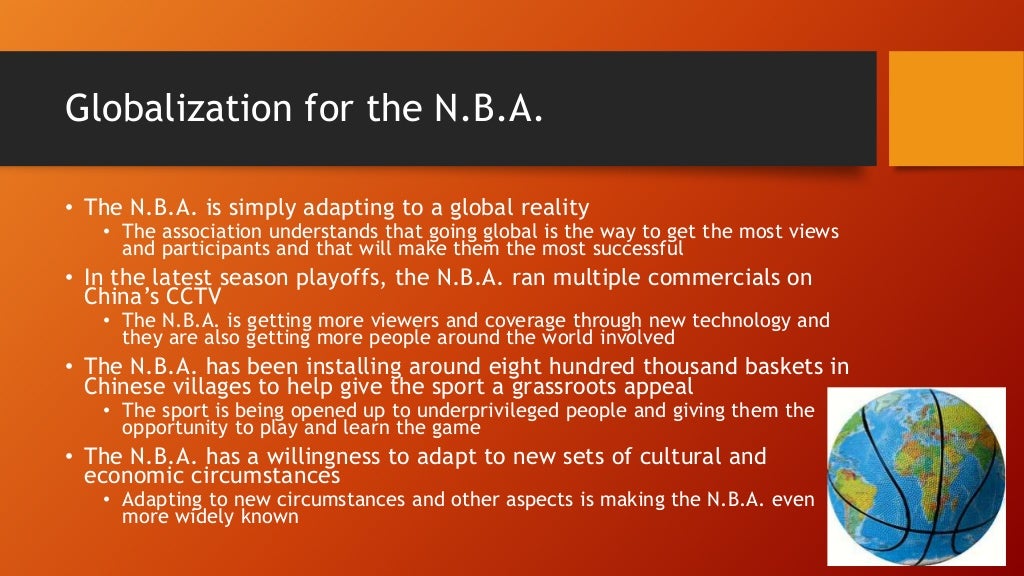 Globalization for the N.B.A.

• The N.B.A. is simply adapting to a global reality
  • The association understands that going global is the way to get the most views and participants and that will make them the most successful
• In the latest season playoffs, the N.B.A. ran multiple commercials on China's CCTV
  • The N.B.A. is getting more viewers and coverage through new technology and they are also getting more people around the world involved
• The N.B.A. has been installing around eight hundred thousand baskets in Chinese villages to help give the sport a grassroots appeal
  • The sport is being opened up to underprivileged people and giving them the opportunity to play and learn the game
• The N.B.A. has a willingness to adapt to new sets of cultural and economic circumstances
  • Adapting to new circumstances and other aspects is making the N.B.A. even more widely known